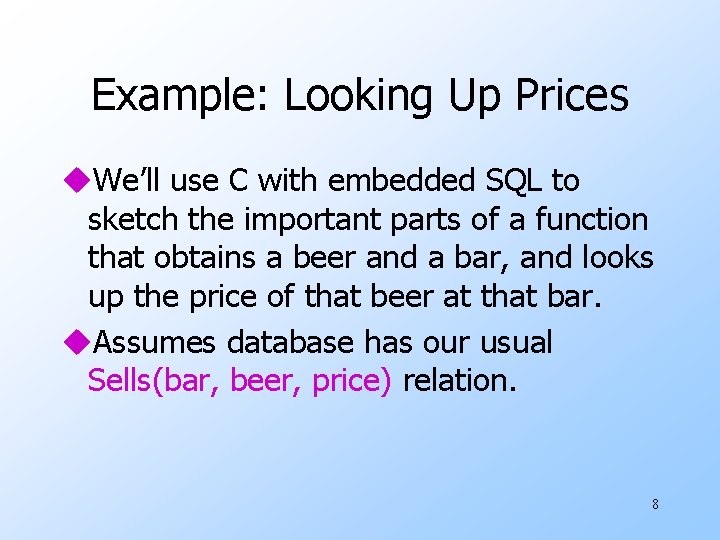 Example: Looking Up Prices

• We'll use C with embedded SQL to sketch the important parts of a function that obtains a beer and a bar, and looks up the price of that beer at that bar.

• Assumes database has our usual Sells(bar, beer, price) relation.

8